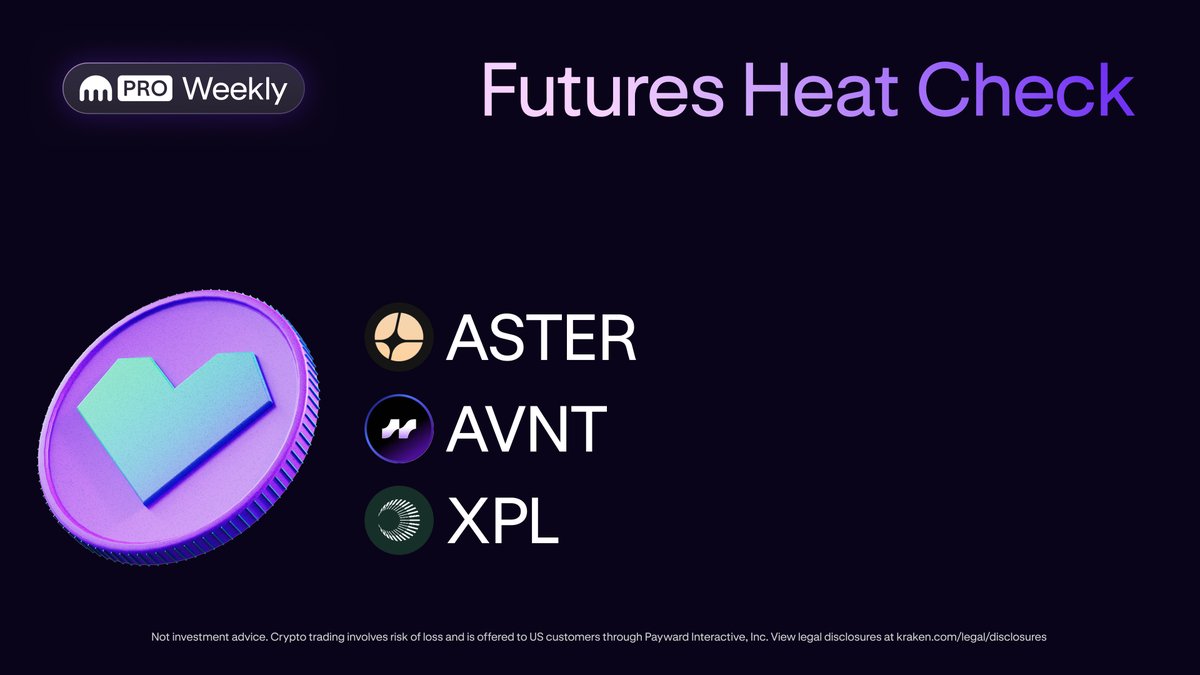 PRO Weekly

Futures Heat Check

ASTER
AVNT
XPL

Not investment advice. Crypto trading involves risk of loss and is offered to US customers through Payward Interactive, Inc. View legal disclosures at kraken.com/legal/disclosures